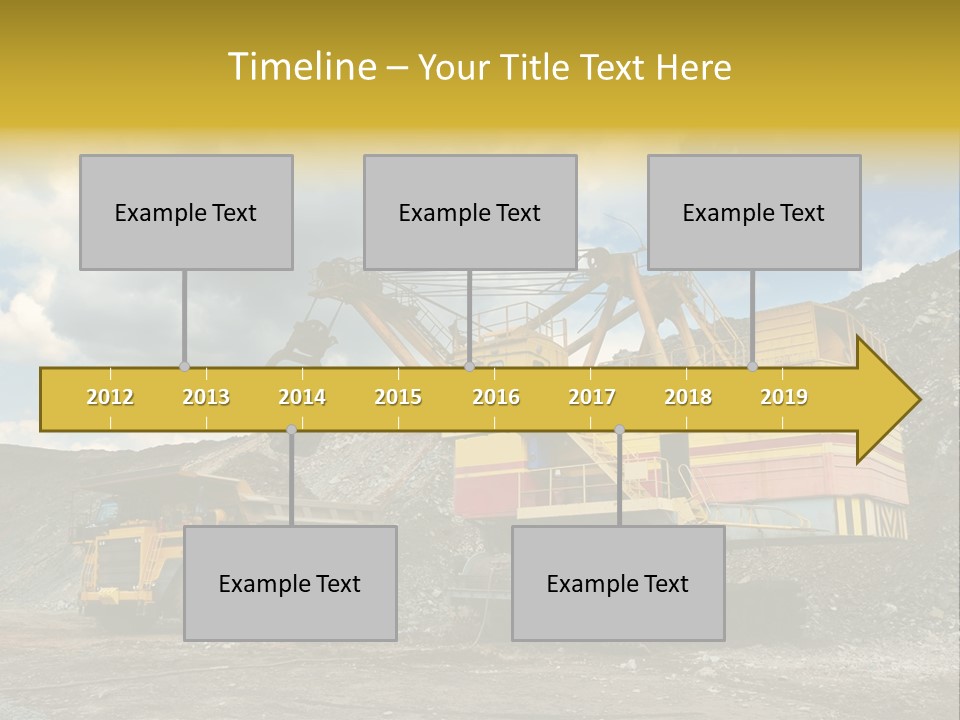 Timeline – Your Title Text Here

Example Text

Example Text

Example Text

2012 2013 2014 2015 2016 2017 2018 2019

Example Text

Example Text